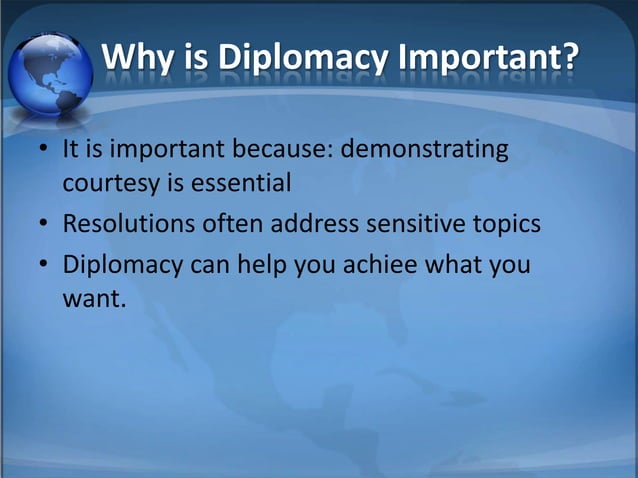 Why is Diplomacy Important?

• It is important because: demonstrating courtesy is essential
• Resolutions often address sensitive topics
• Diplomacy can help you achiee what you want.